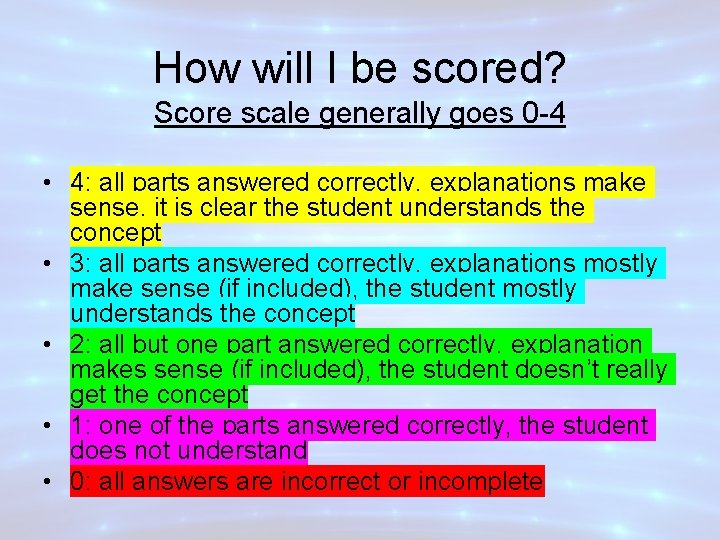 How will I be scored?
Score scale generally goes 0-4

• 4: all parts answered correctly, explanations make sense, it is clear the student understands the concept
• 3: all parts answered correctly, explanations mostly make sense (if included), the student mostly understands the concept
• 2: all but one part answered correctly, explanation makes sense (if included), the student doesn't really get the concept
• 1: one of the parts answered correctly, the student does not understand
• 0: all answers are incorrect or incomplete